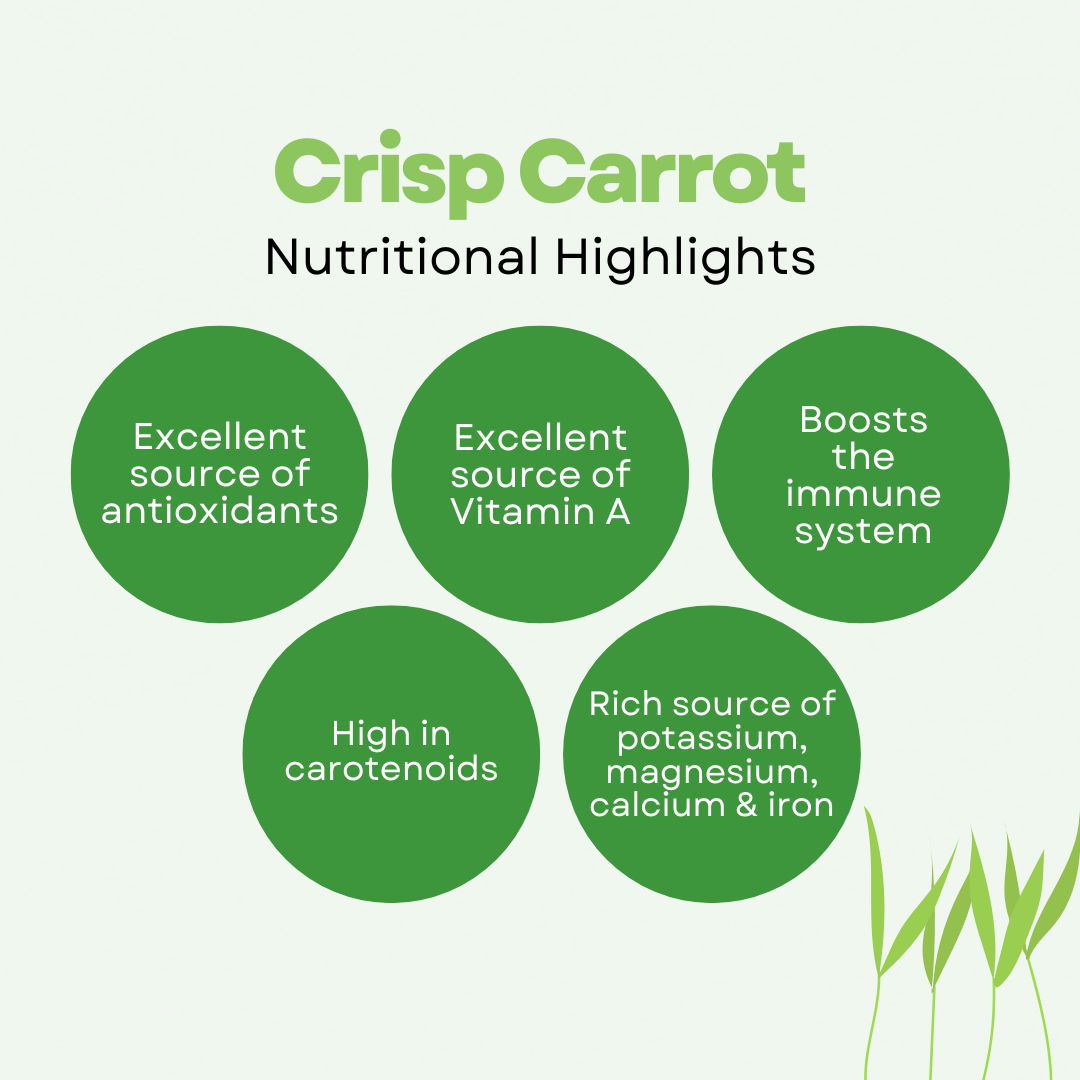 Crisp Carrot
Nutritional Highlights

Excellent source of antioxidants

Excellent source of Vitamin A

Boosts the immune system

High in carotenoids

Rich source of potassium, magnesium, calcium & iron